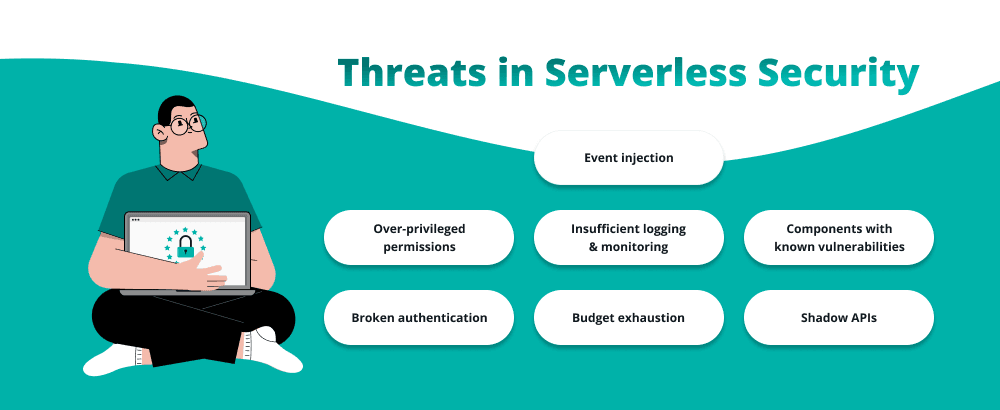 Threats in Serverless Security

Event injection

Over-privileged permissions

Insufficient logging & monitoring

Components with known vulnerabilities

Broken authentication

Budget exhaustion

Shadow APIs